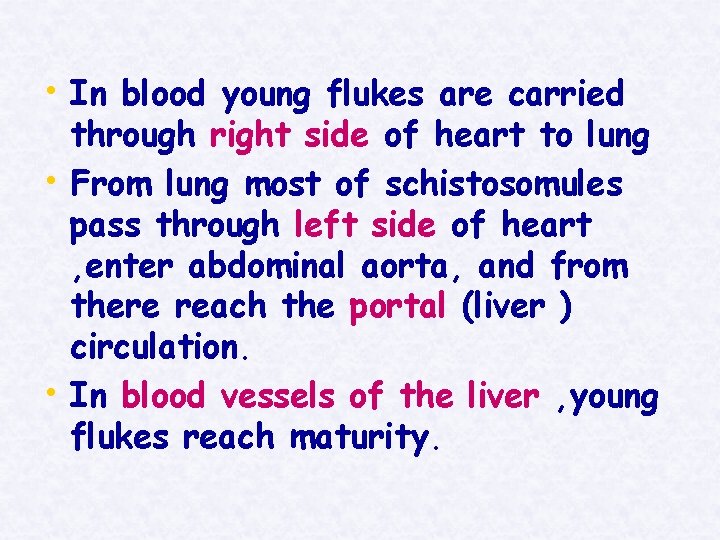 • In blood young flukes are carried through right side of heart to lung

• From lung most of schistosomules pass through left side of heart ,enter abdominal aorta, and from there reach the portal (liver ) circulation.

• In blood vessels of the liver ,young flukes reach maturity.